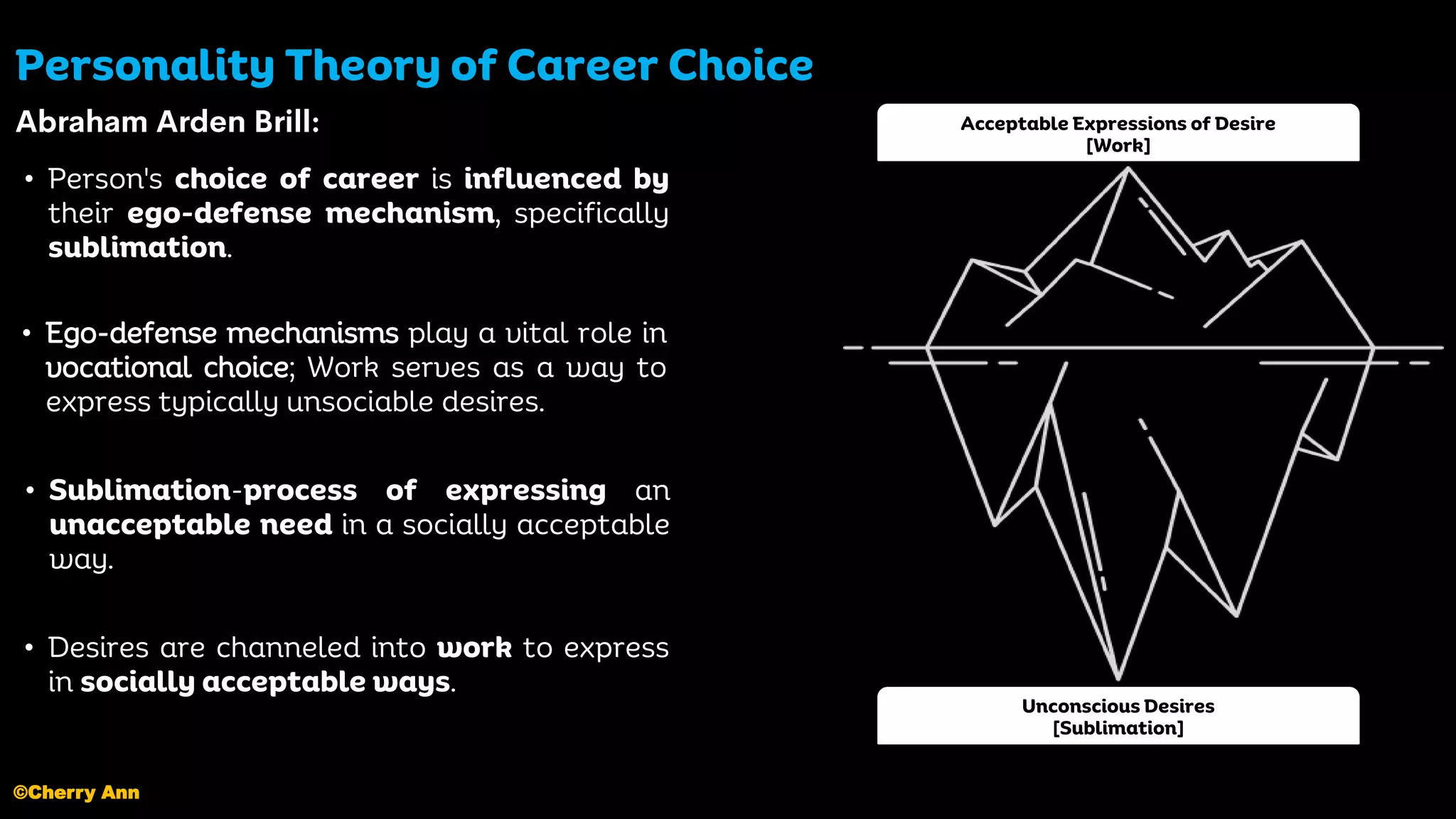 Personality Theory of Career Choice

Abraham Arden Brill:

• Person's choice of career is influenced by their ego-defense mechanism, specifically sublimation.

• Ego-defense mechanisms play a vital role in vocational choice; Work serves as a way to express typically unsociable desires.

• Sublimation-process of expressing an unacceptable need in a socially acceptable way.

• Desires are channeled into work to express in socially acceptable ways.

Acceptable Expressions of Desire [Work]

Unconscious Desires [Sublimation]

©Cherry Ann